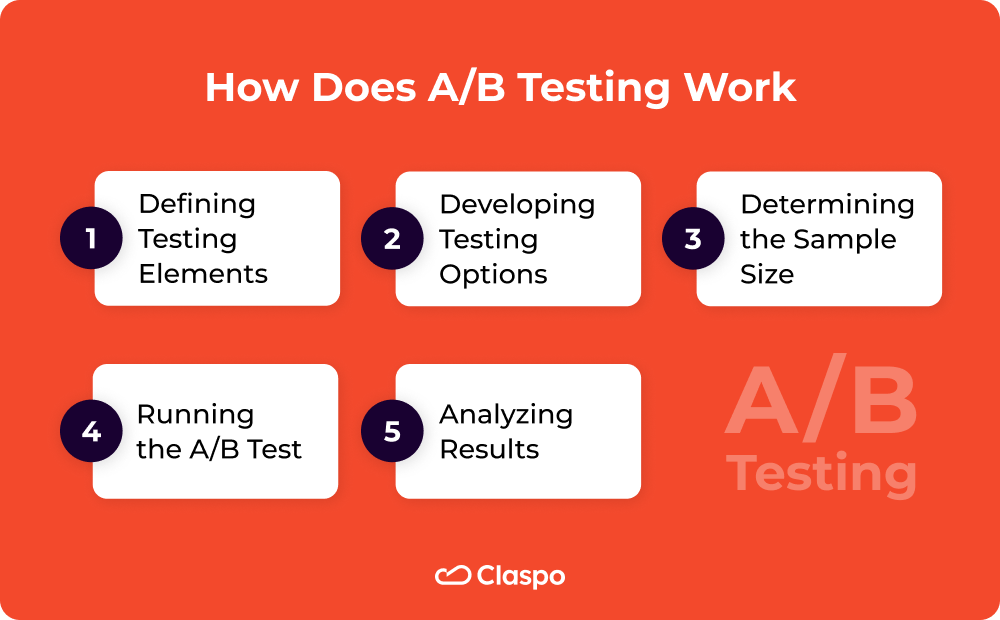 How Does A/B Testing Work

1 Defining Testing Elements

2 Developing Testing Options

3 Determining the Sample Size

4 Running the A/B Test

5 Analyzing Results

A/B Testing

Claspo